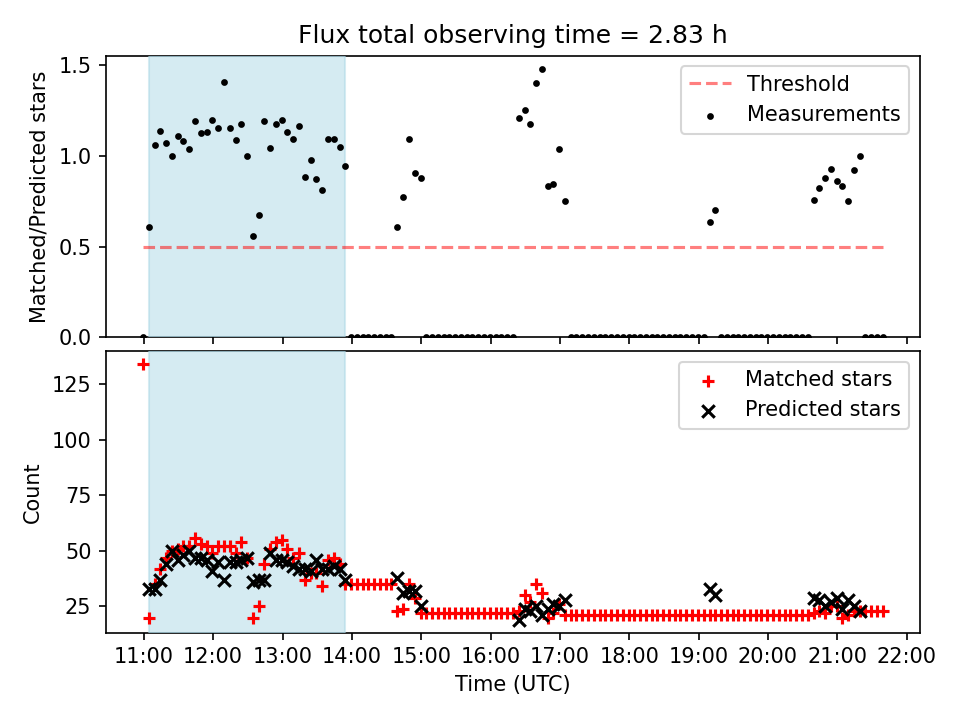 Flux total observing time = 2.83 h

Matched/Predicted stars

1.5
1.0
0.5
0.0

Threshold
Measurements

Count

125
100
75
50
25

Matched stars
Predicted stars

11:00 12:00 13:00 14:00 15:00 16:00 17:00 18:00 19:00 20:00 21:00 22:00

Time (UTC)